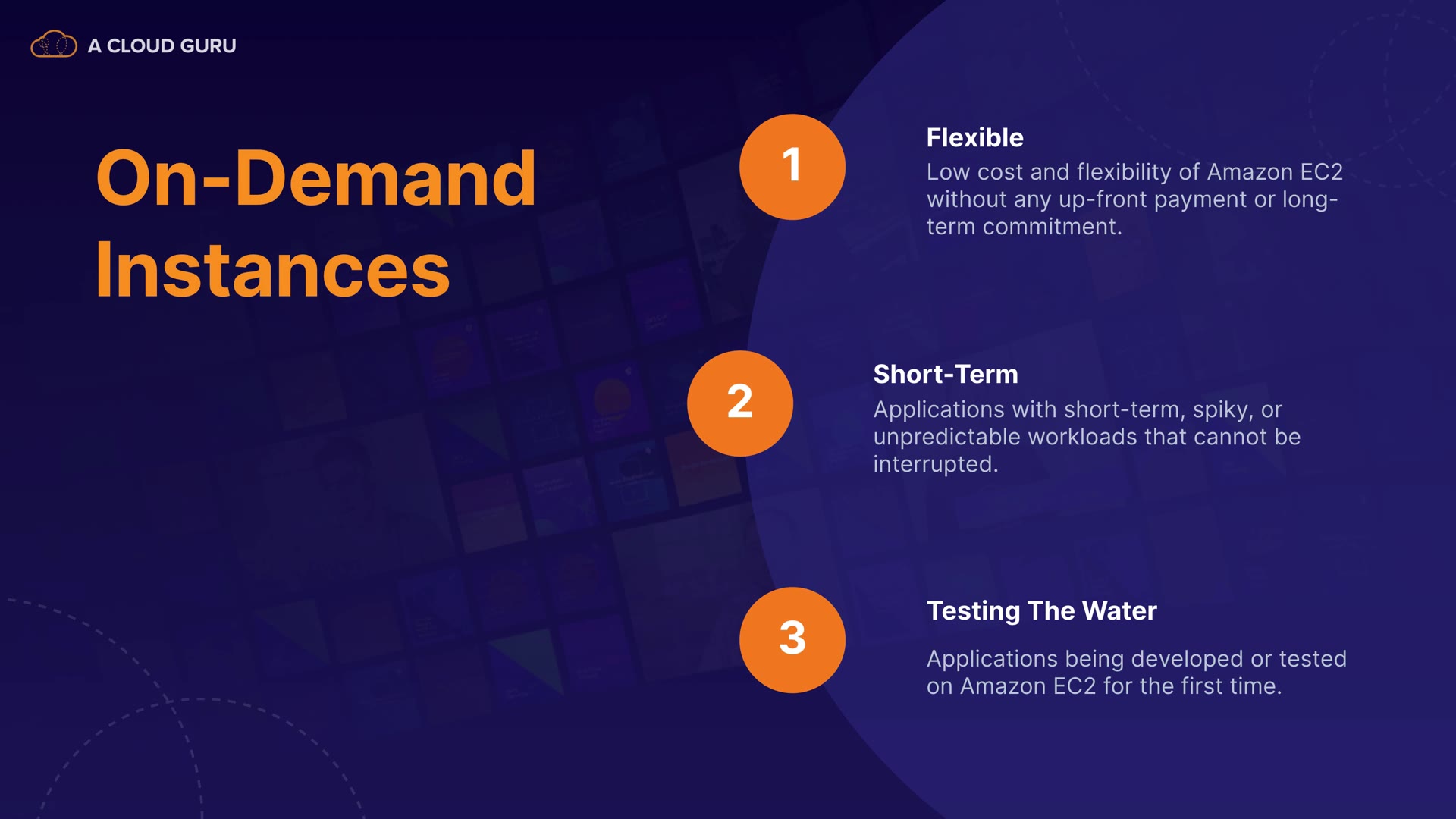 A CLOUD GURU

On-Demand Instances

1

Flexible
Low cost and flexibility of Amazon EC2 without any up-front payment or long-term commitment.

2

Short-Term
Applications with short-term, spiky, or unpredictable workloads that cannot be interrupted.

3

Testing The Water

Applications being developed or tested on Amazon EC2 for the first time.